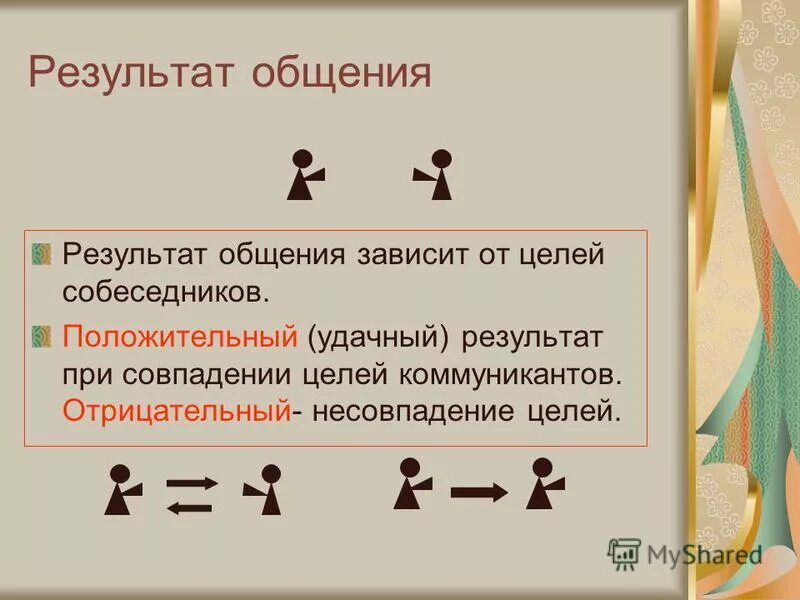 Результат общения

Результат общения зависит от целей собеседников.

Положительный (удачный) результат при совпадении целей коммуникантов. Отрицательный- несовпадение целей.

MyShared